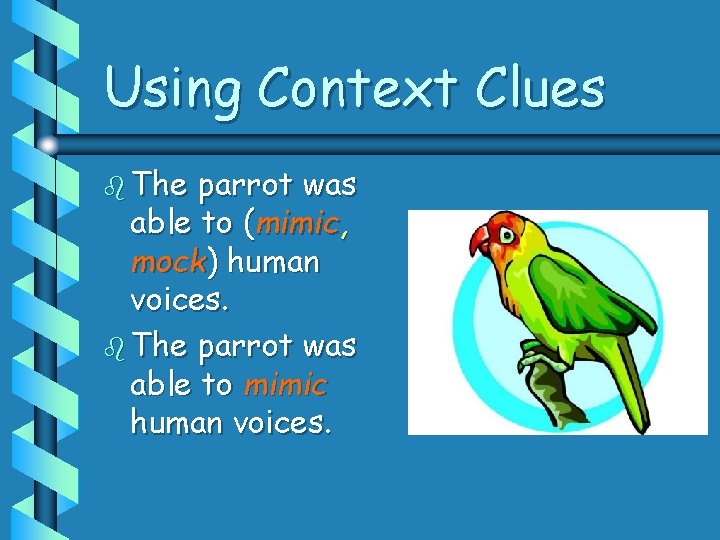 Using Context Clues

The parrot was able to (mimic, mock) human voices.

The parrot was able to mimic human voices.